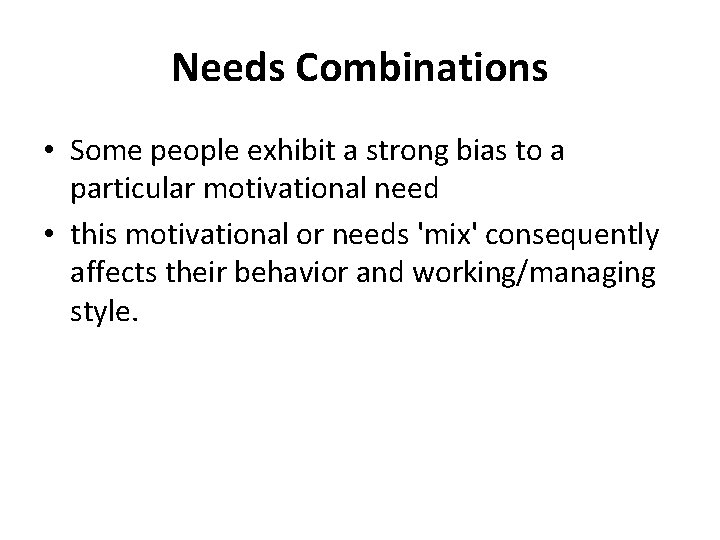 Needs Combinations

• Some people exhibit a strong bias to a particular motivational need
• this motivational or needs 'mix' consequently affects their behavior and working/managing style.